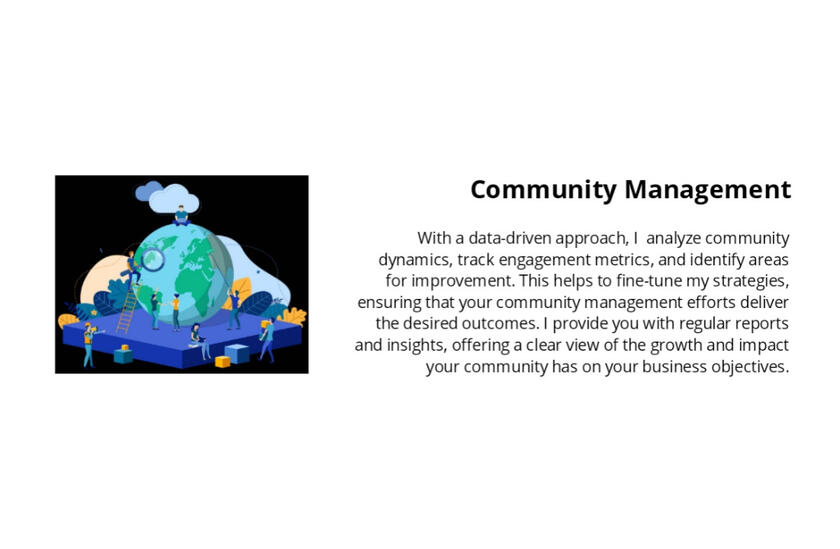 Community Management

With a data-driven approach, I analyze community dynamics, track engagement metrics, and identify areas for improvement. This helps to fine-tune my strategies, ensuring that your community management efforts deliver the desired outcomes. I provide you with regular reports and insights, offering a clear view of the growth and impact your community has on your business objectives.